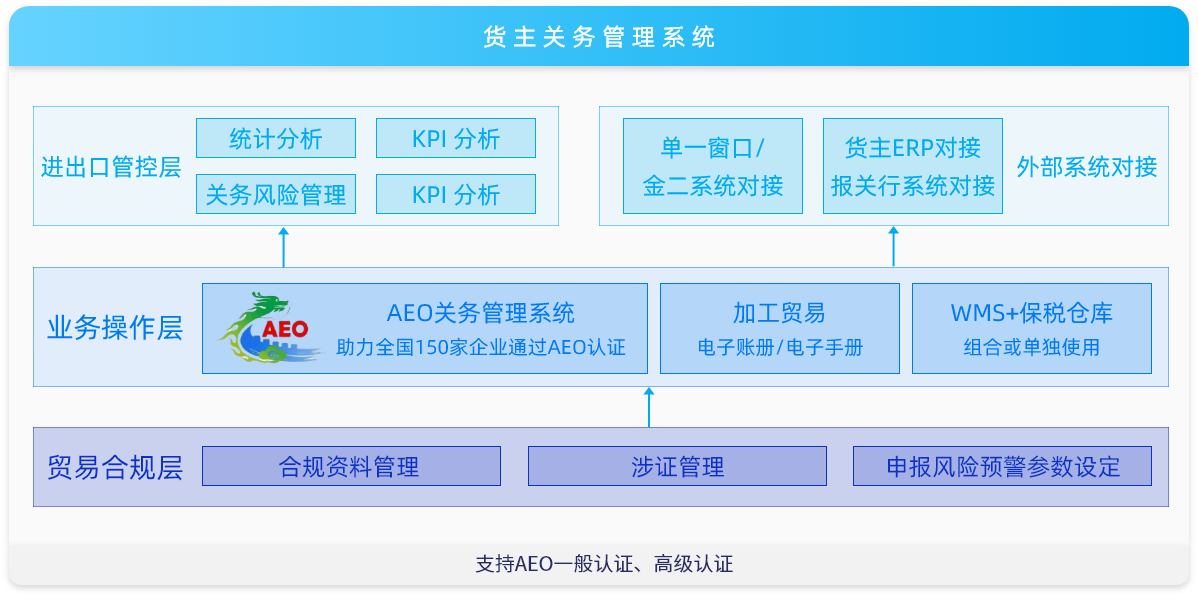 货主关务管理系统

进出口管控层
统计分析
KPI 分析
关务风险管理
KPI 分析

单一窗口/
金二系统对接
货主ERP对接
报关行系统对接
外部系统对接

业务操作层
AEO
AEO关务管理系统
助力全国150家企业通过AEO认证
加工贸易
电子账册/电子手册
WMS+保税仓库
组合或单独使用

贸易合规层
合规资料管理
涉证管理
申报风险预警参数设定

支持AEO一般认证、高级认证